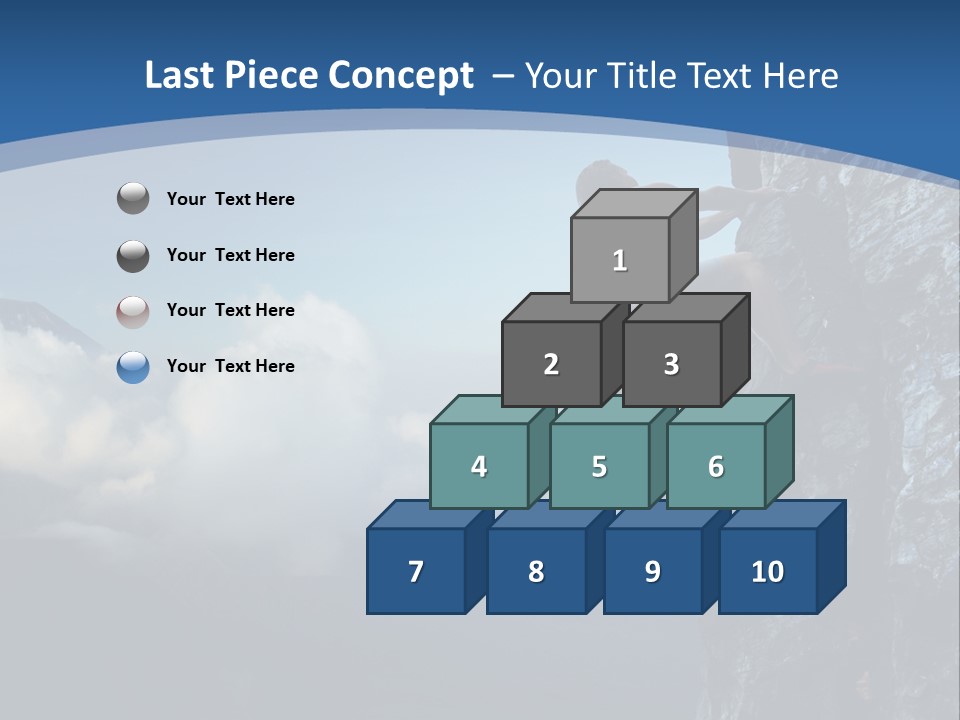 Last Piece Concept – Your Title Text Here

Your Text Here

Your Text Here

Your Text Here

Your Text Here

1

2 3

4 5 6

7 8 9 10